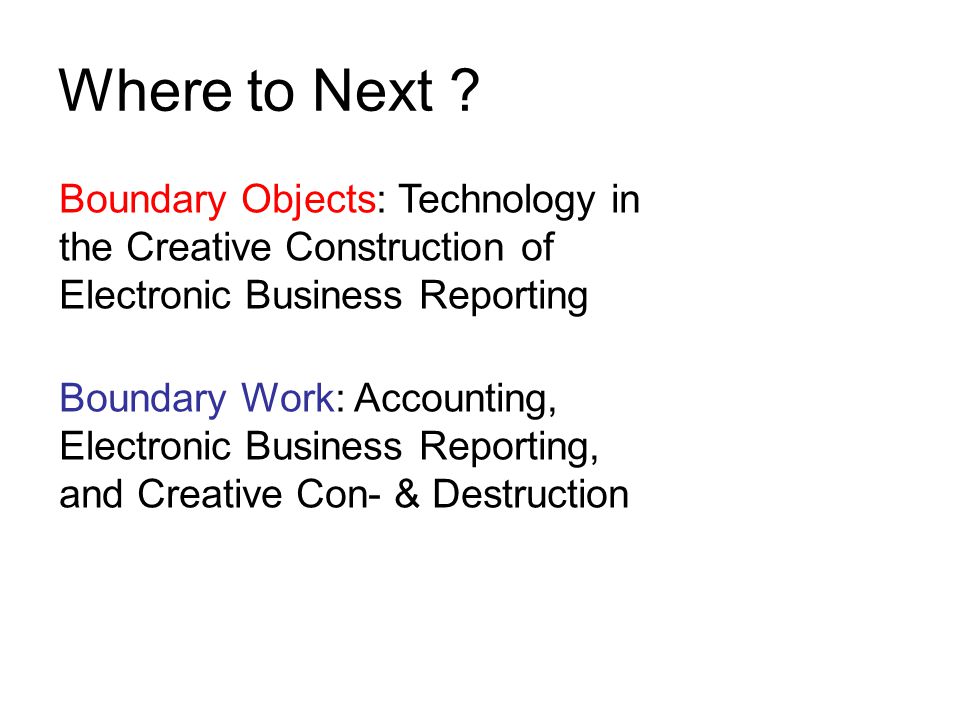 Where to Next ?

Boundary Objects: Technology in the Creative Construction of Electronic Business Reporting

Boundary Work: Accounting, Electronic Business Reporting, and Creative Con- & Destruction